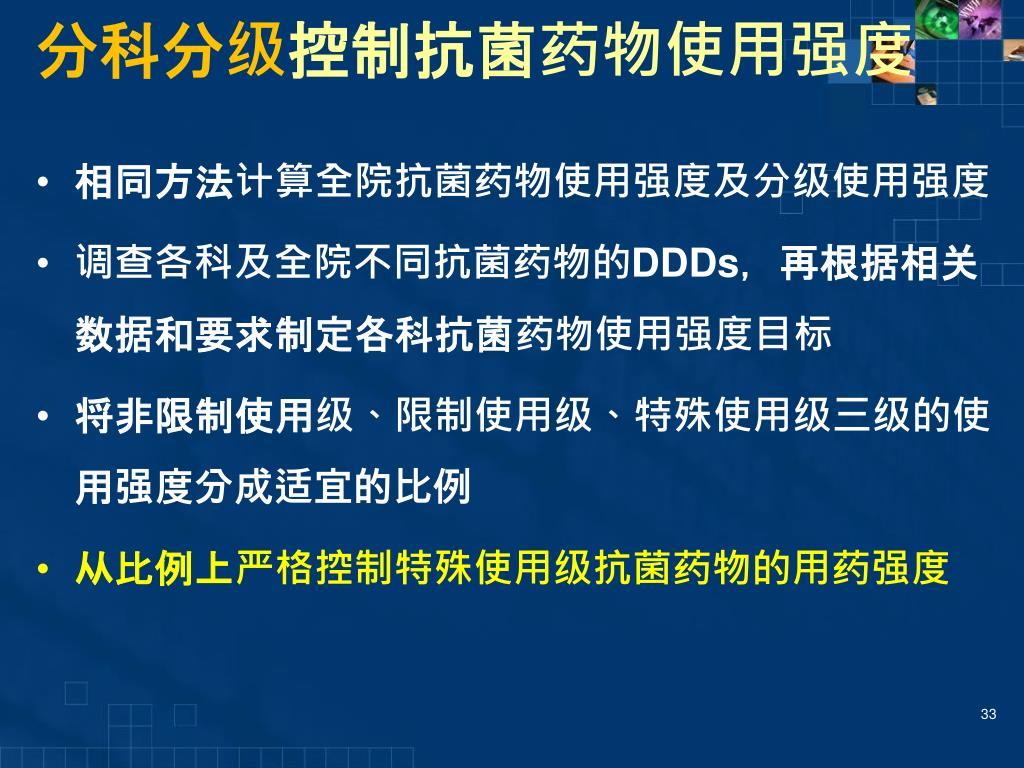 分科分级控制抗菌药物使用强度

• 相同方法计算全院抗菌药物使用强度及分级使用强度

• 调查各科及全院不同抗菌药物的DDDs，再根据相关数据和要求制定各科抗菌药物使用强度目标

• 将非限制使用级、限制使用级、特殊使用级三级的使用强度分成适宜的比例

• 从比例上严格控制特殊使用级抗菌药物的用药强度

33